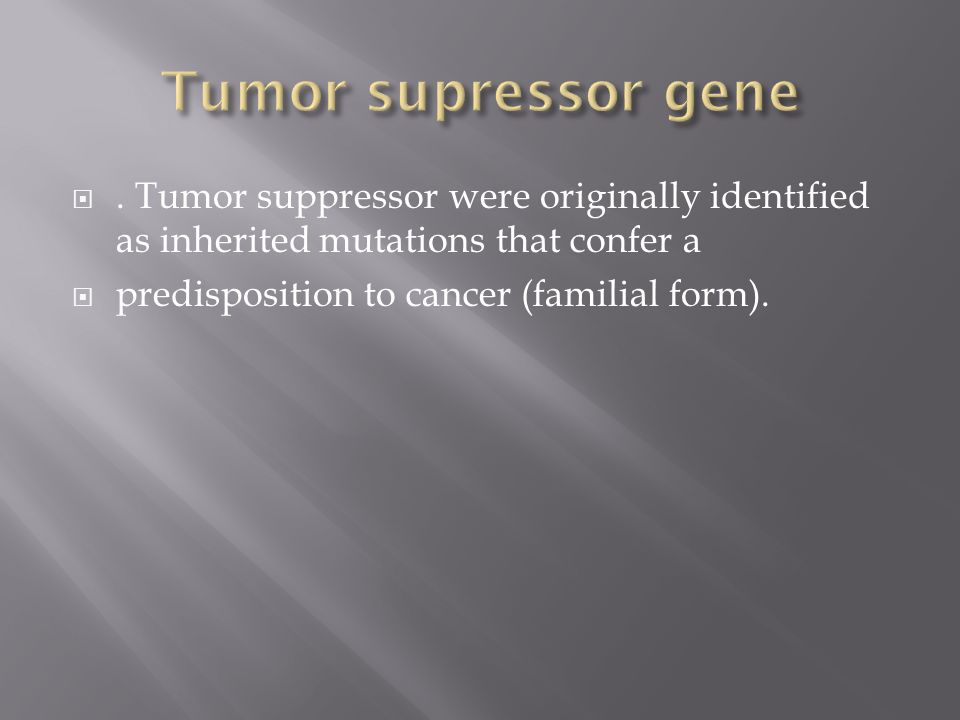 Tumor supressor gene

. Tumor suppressor were originally identified as inherited mutations that confer a

predisposition to cancer (familial form).